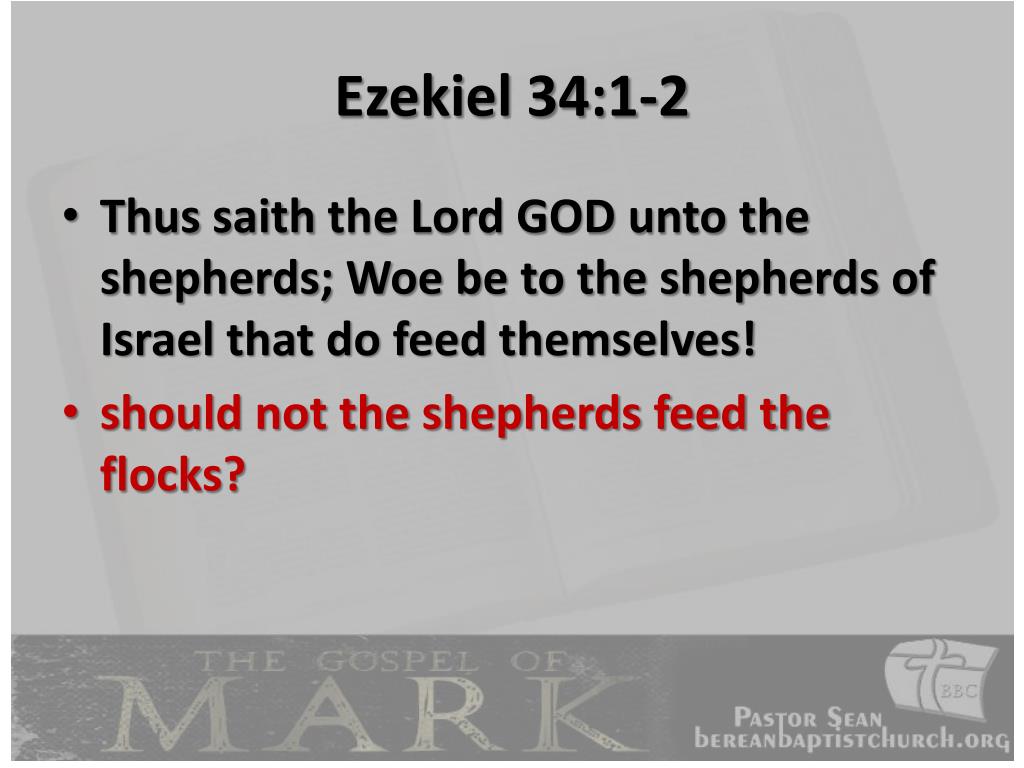 Ezekiel 34:1-2

• Thus saith the Lord GOD unto the shepherds; Woe be to the shepherds of Israel that do feed themselves!
• should not the shepherds feed the flocks?

THE GOSPEL OF MARK

BBC

PASTOR SEAN
BEREANBAPTISTCHURCH.ORG